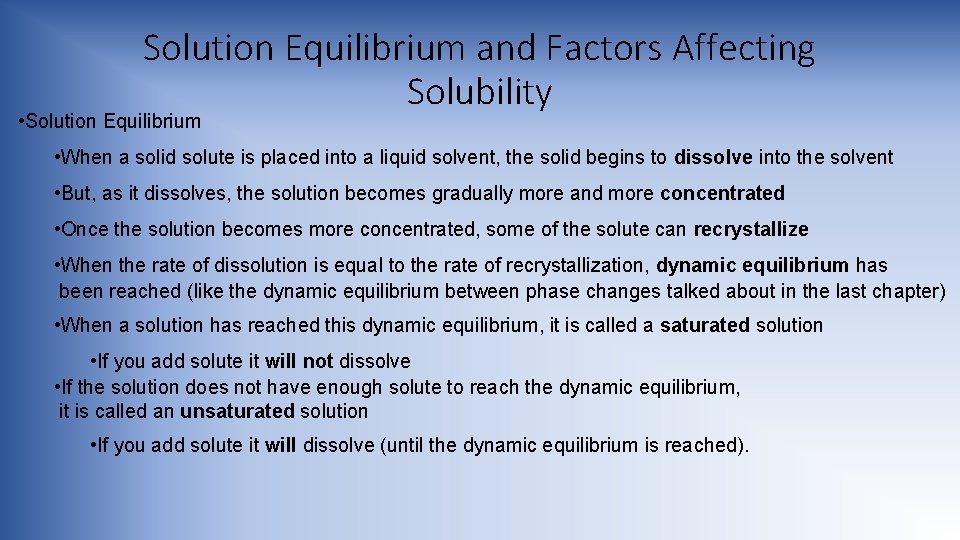 Solution Equilibrium and Factors Affecting Solubility

•Solution Equilibrium

•When a solid solute is placed into a liquid solvent, the solid begins to dissolve into the solvent

•But, as it dissolves, the solution becomes gradually more and more concentrated

•Once the solution becomes more concentrated, some of the solute can recrystallize

•When the rate of dissolution is equal to the rate of recrystallization, dynamic equilibrium has been reached (like the dynamic equilibrium between phase changes talked about in the last chapter)

•When a solution has reached this dynamic equilibrium, it is called a saturated solution

•If you add solute it will not dissolve

•If the solution does not have enough solute to reach the dynamic equilibrium, it is called an unsaturated solution

•If you add solute it will dissolve (until the dynamic equilibrium is reached).